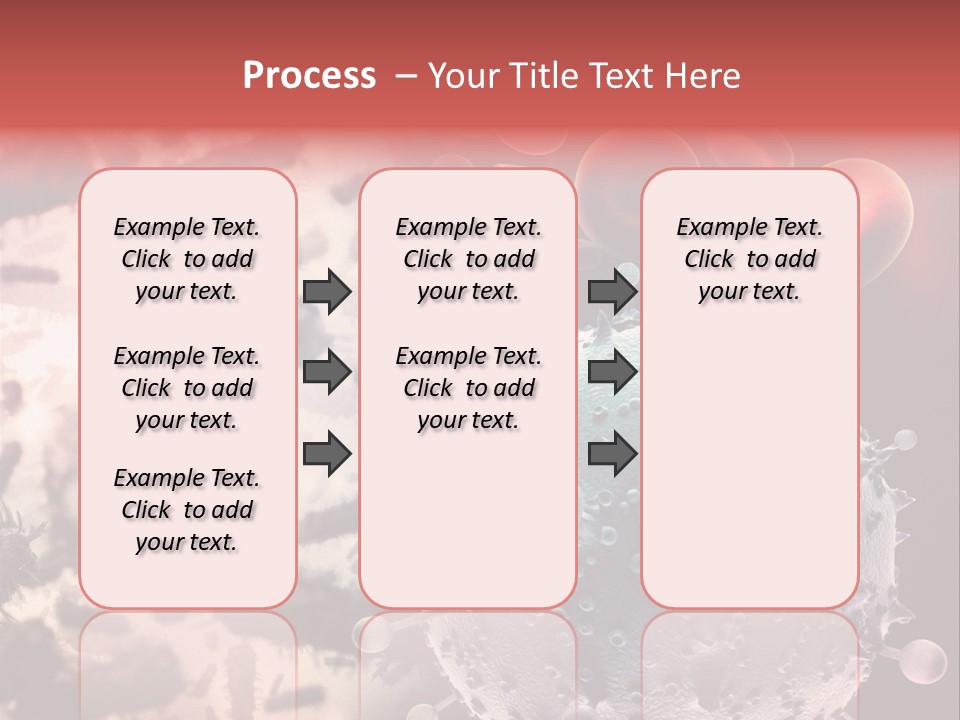 Process – Your Title Text Here

Example Text. Click to add your text.

Example Text. Click to add your text.

Example Text. Click to add your text.

Example Text. Click to add your text.

Example Text. Click to add your text.

Example Text. Click to add your text.